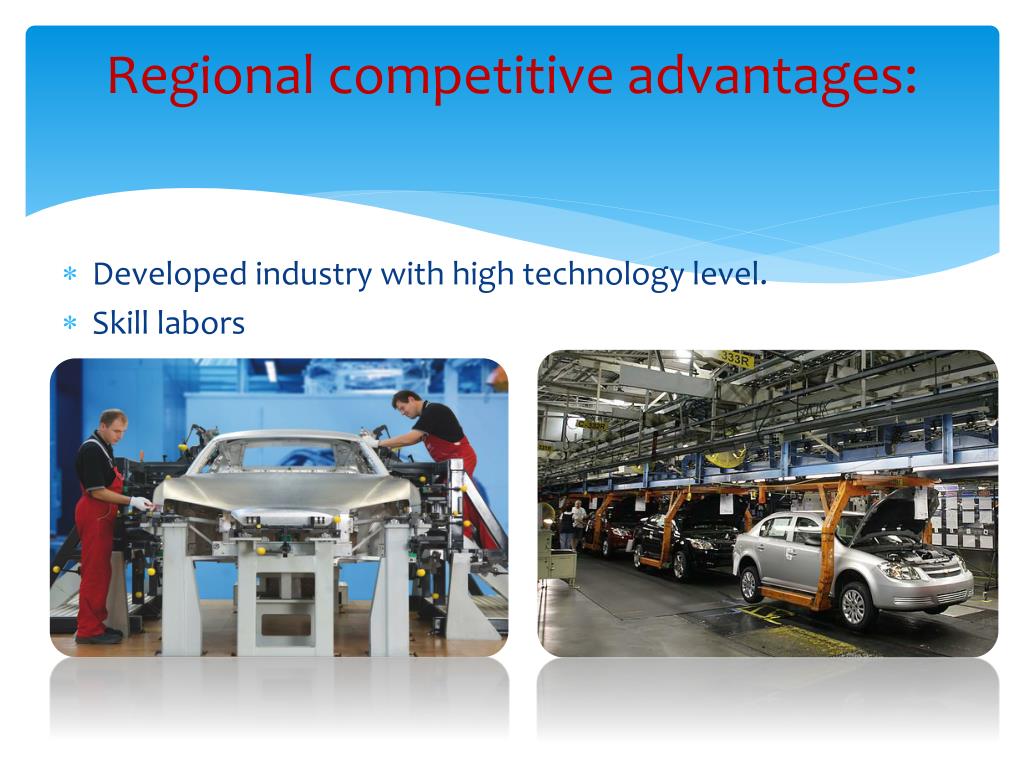 Regional competitive advantages:

* Developed industry with high technology level.
* Skill labors

333R